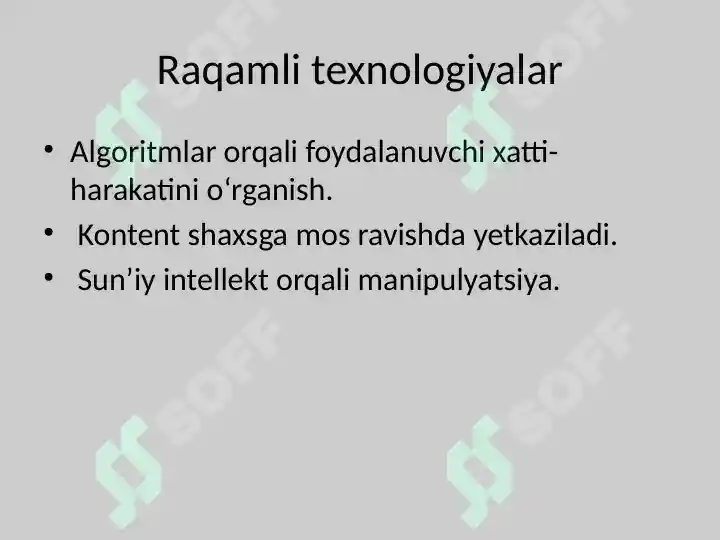 Raqamli texnologiyalar

• Algoritmlar orqali foydalanuvchi xatti-harakatini o‘rganish.
• Kontent shaxsga mos ravishda yetkaziladi.
• Sun’iy intellekt orqali manipulyatsiya.

SOFF SOFF SOFF SOFF